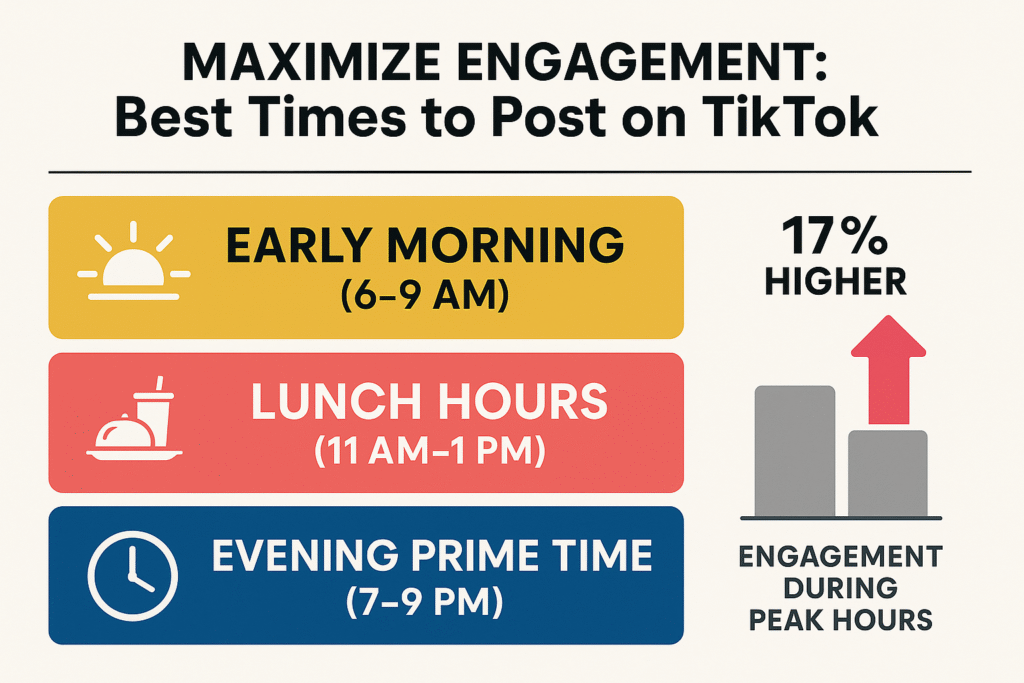 MAXIMIZE ENGAGEMENT:
Best Times to Post on TikTok

EARLY MORNING
(6–9 AM)

LUNCH HOURS
(11 AM–1 PM)

EVENING PRIME TIME
(7–9 PM)

17%
HIGHER

ENGAGEMENT
DURING
PEAK HOURS